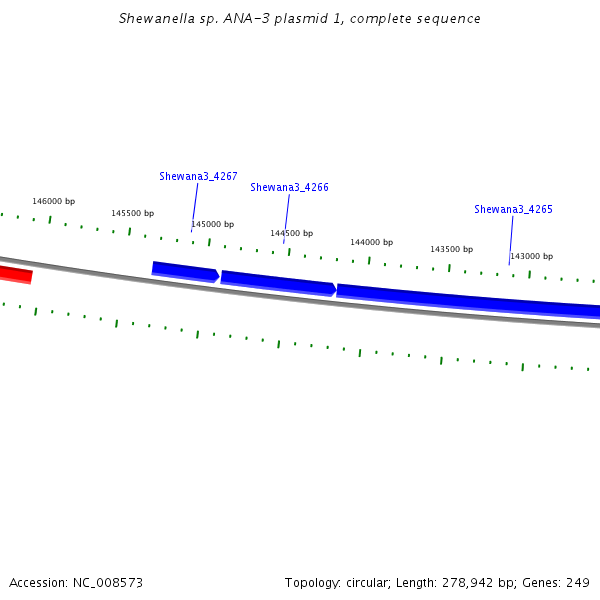 Shewanella sp. ANA-3 plasmid 1, complete sequence

Shewana3_4267
Shewana3_4266
Shewana3_4265

146000 bp
145500 bp
145000 bp
144500 bp
144000 bp
143500 bp
143000 bp

Accession: NC_008573

Topology: circular; Length: 278,942 bp; Genes: 249